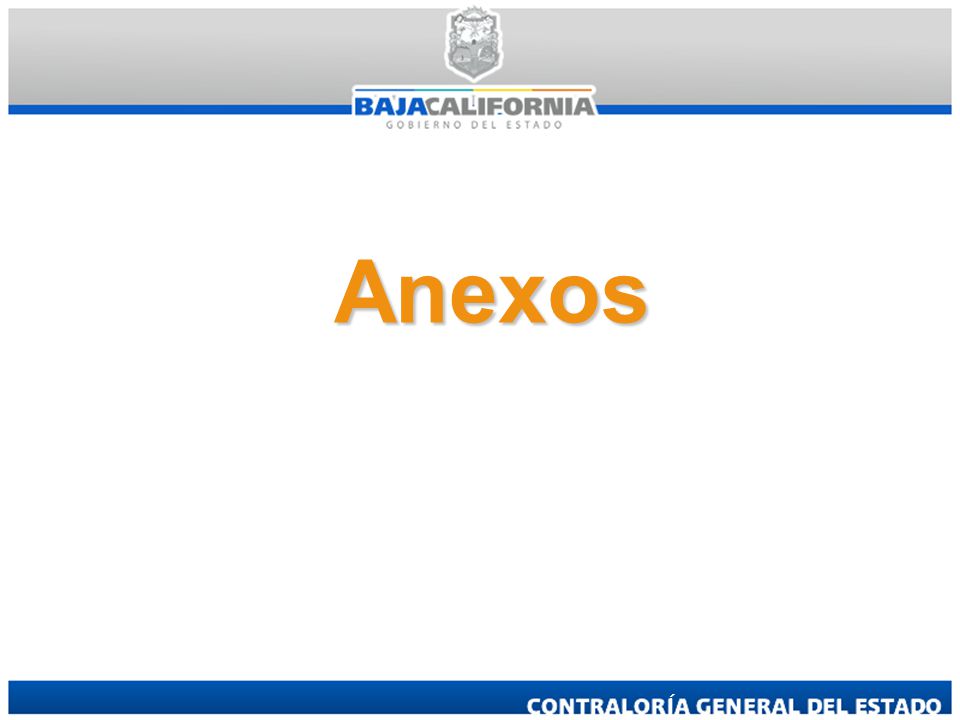 BAJACALIFORNIA
GOBIERNO DEL ESTADO

Anexos

CONTRALORÍA GENERAL DEL ESTADO